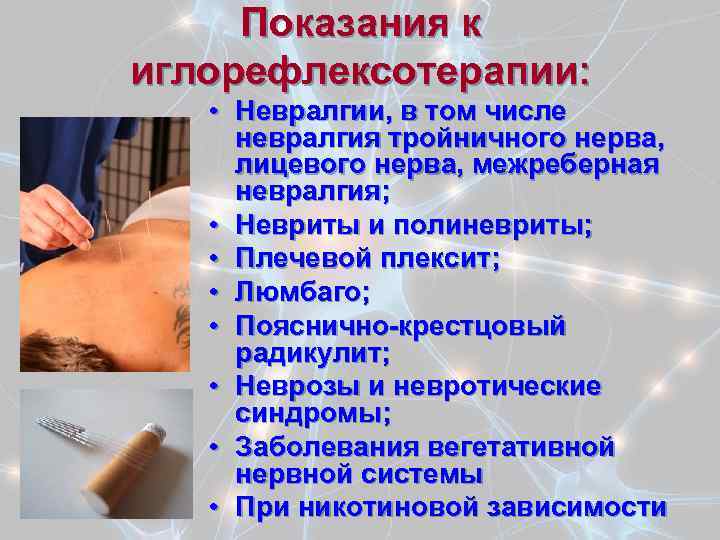 Показания к иглорефлексотерапии:

• Невралгии, в том числе невралгия тройничного нерва, лицевого нерва, межреберная невралгия;
• Невриты и полиневриты;
• Плечевой плексит;
• Люмбаго;
• Пояснично-крестцовый радикулит;
• Неврозы и невротические синдромы;
• Заболевания вегетативной нервной системы
• При никотиновой зависимости